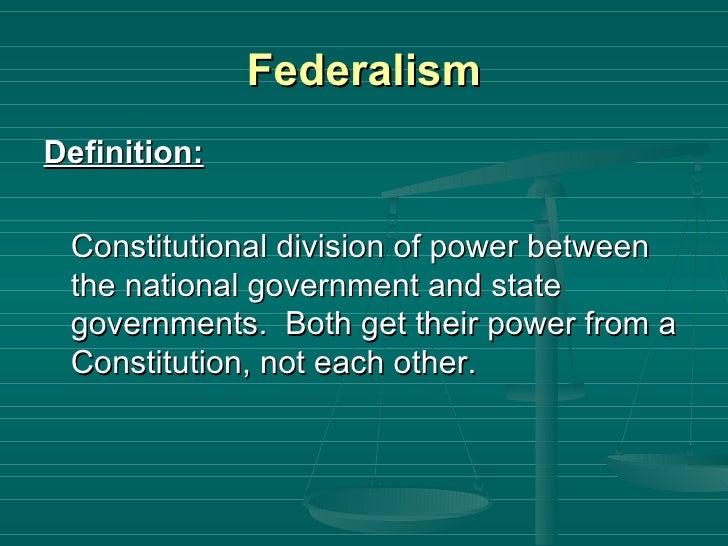 Federalism

Definition:

Constitutional division of power between the national government and state governments.  Both get their power from a Constitution, not each other.